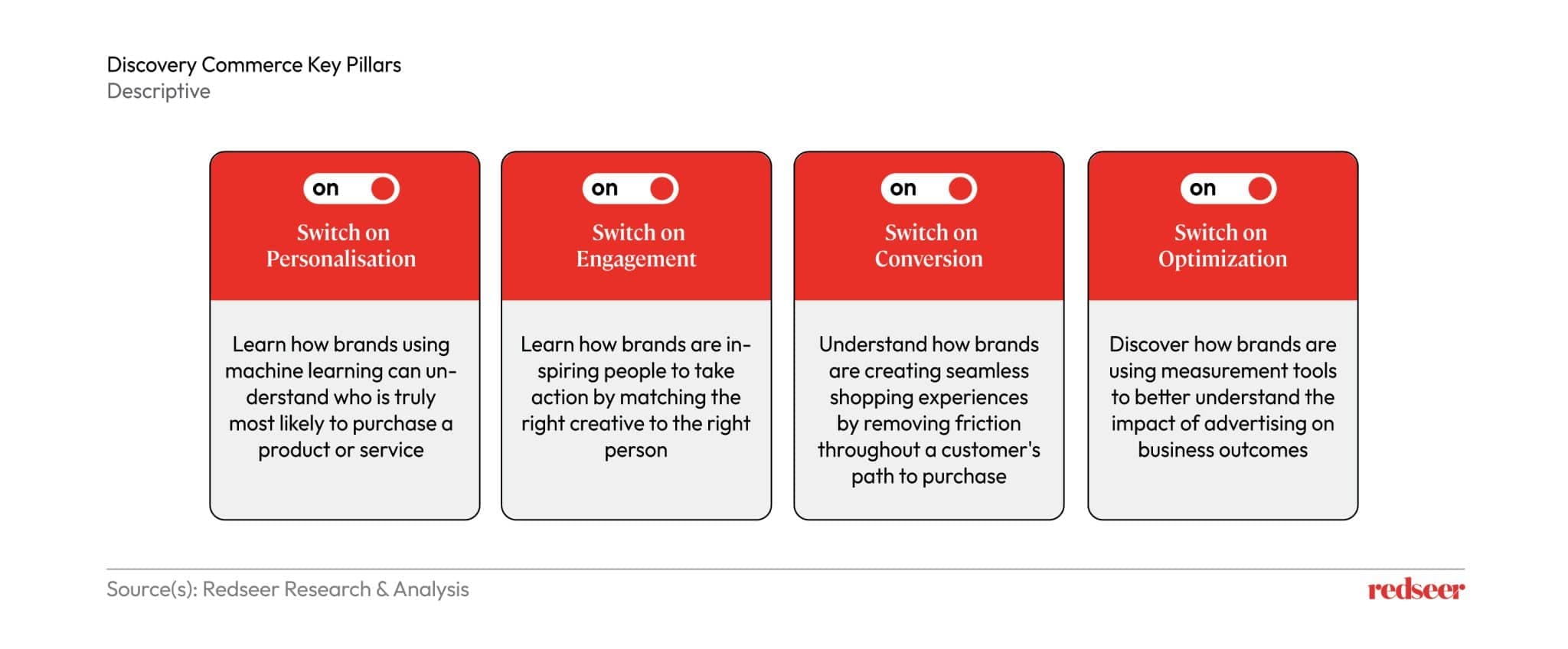 Discovery Commerce Key Pillars
Descriptive

on

Switch on Personalisation

Learn how brands using machine learning can understand who is truly most likely to purchase a product or service

on

Switch on Engagement

Learn how brands are inspiring people to take action by matching the right creative to the right person

on

Switch on Conversion

Understand how brands are creating seamless shopping experiences by removing friction throughout a customer's path to purchase

on

Switch on Optimization

Discover how brands are using measurement tools to better understand the impact of advertising on business outcomes

Source(s): Redseer Research & Analysis

redseer